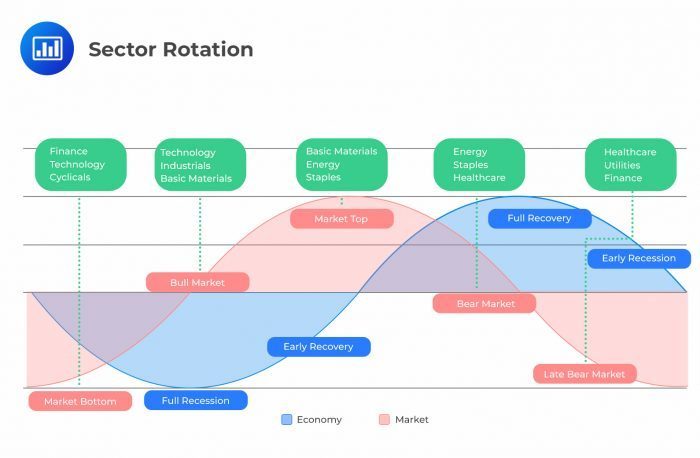 Sector Rotation

Finance
Technology
Cyclicals

Technology
Industrials
Basic Materials

Basic Materials
Energy
Staples

Energy
Staples
Healthcare

Healthcare
Utilities
Finance

Market Top

Full Recovery

Early Recession

Bull Market

Bear Market

Early Recovery

Late Bear Market

Market Bottom

Full Recession

Economy

Market